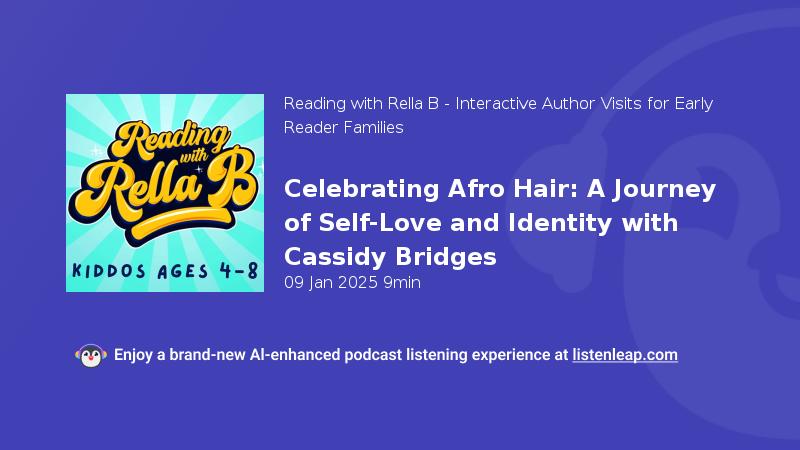 Reading with Rella B

KIDDOS AGES 4-8

Reading with Rella B - Interactive Author Visits for Early Reader Families

Celebrating Afro Hair: A Journey of Self-Love and Identity with Cassidy Bridges

09 Jan 2025 9min

Enjoy a brand-new AI-enhanced podcast listening experience at listenleap.com